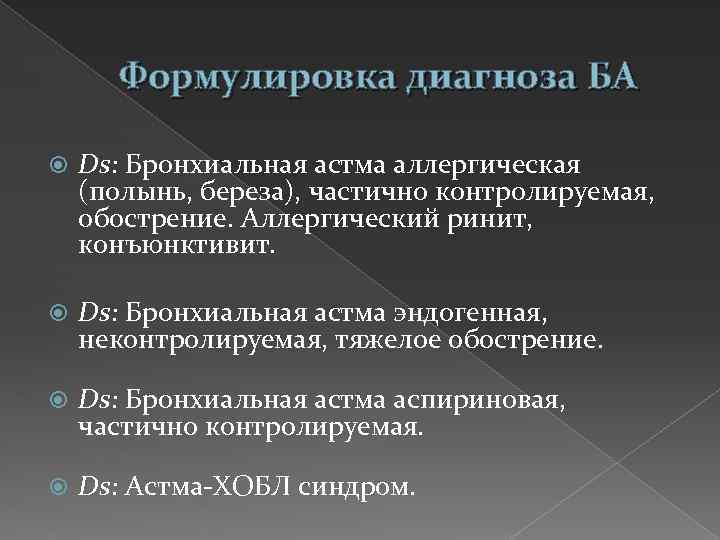 Формулировка диагноза БА

Ds: Бронхиальная астма аллергическая (полынь, береза), частично контролируемая, обострение. Аллергический ринит, конъюнктивит.

Ds: Бронхиальная астма эндогенная, неконтролируемая, тяжелое обострение.

Ds: Бронхиальная астма аспириновая, частично контролируемая.

Ds: Астма-ХОБЛ синдром.